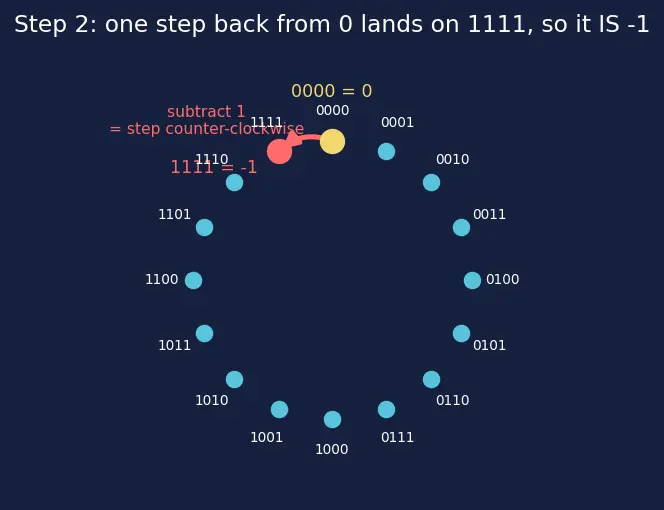 Step 2: one step back from 0 lands on 1111, so it IS -1

0000 = 0

subtract 1
= step counter-clockwise

1111 = -1

0000
0001
0010
0011
0100
0101
0110
0111
1000
1001
1010
1011
1100
1101
1110
1111